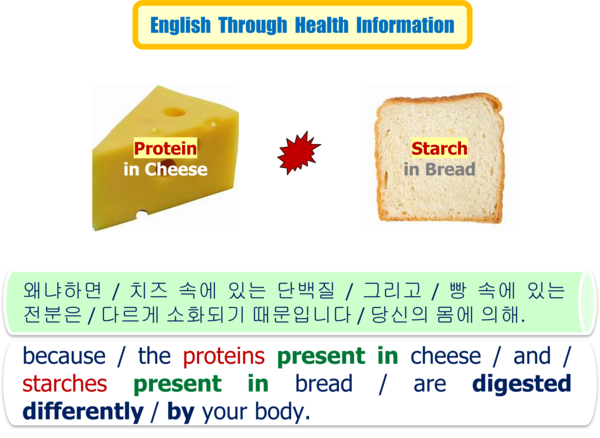 English Through Health Information

Protein
in Cheese

Starch
in Bread

왜냐하면 / 치즈 속에 있는 단백질 / 그리고 / 빵 속에 있는 전분은 / 다르게 소화되기 때문입니다 / 당신의 몸에 의해.

because / the proteins present in cheese / and / starches present in bread / are digested differently / by your body.